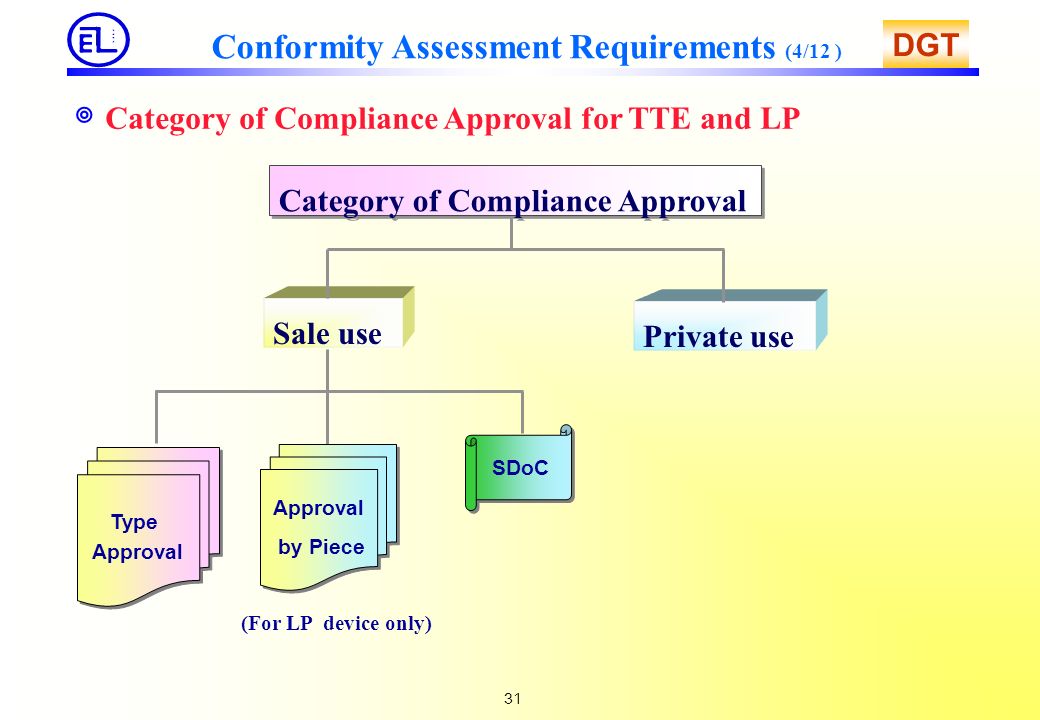 EL

Conformity Assessment Requirements (4/12 )

DGT

◎ Category of Compliance Approval for TTE and LP

Category of Compliance Approval

Sale use

Private use

Type Approval

Approval by Piece

SDoC

(For LP device only)

31